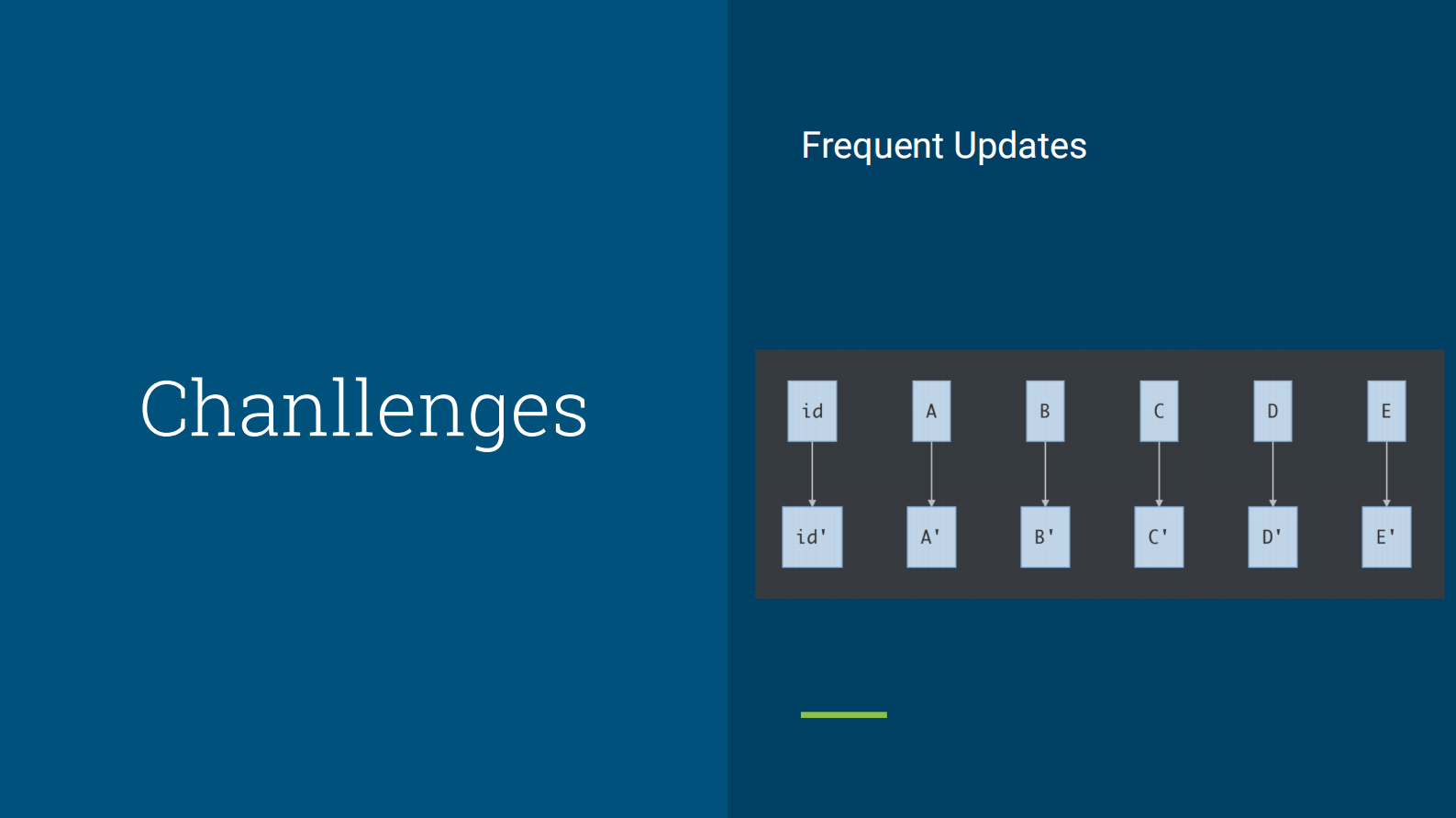 Chanllenges

Frequent Updates

id A B C D E

id' A' B' C' D' E'